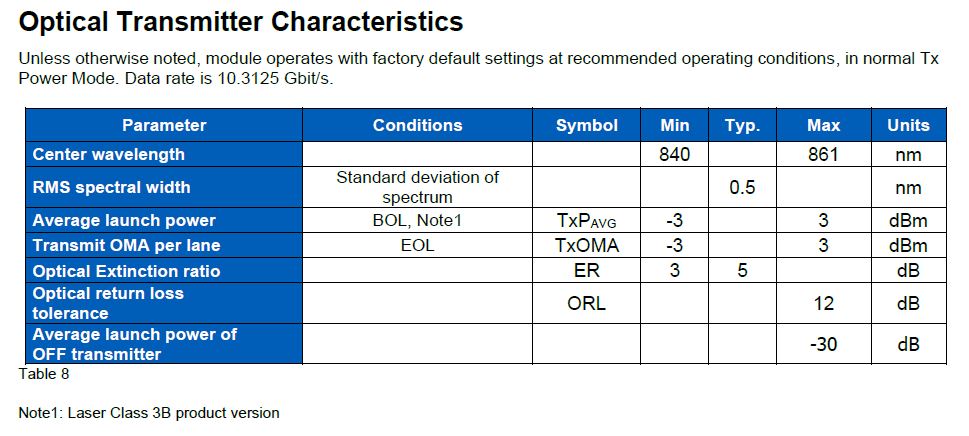 Optical Transmitter Characteristics

Unless otherwise noted, module operates with factory default settings at recommended operating conditions, in normal Tx Power Mode. Data rate is 10.3125 Gbit/s.

| Parameter | Conditions | Symbol | Min | Typ. | Max | Units |
|---|---|---|---|---|---|---|
| Center wavelength | | | 840 | | 861 | nm |
| RMS spectral width | Standard deviation of spectrum | | | 0.5 | | nm |
| Average launch power | BOL, Note1 | $TxP_{AVG}$ | -3 | | 3 | dBm |
| Transmit OMA per lane | EOL | TxOMA | -3 | | 3 | dBm |
| Optical Extinction ratio | | ER | 3 | 5 | | dB |
| Optical return loss tolerance | | ORL | | | 12 | dB |
| Average launch power of OFF transmitter | | | | | -30 | dB |

Table 8

Note1: Laser Class 3B product version